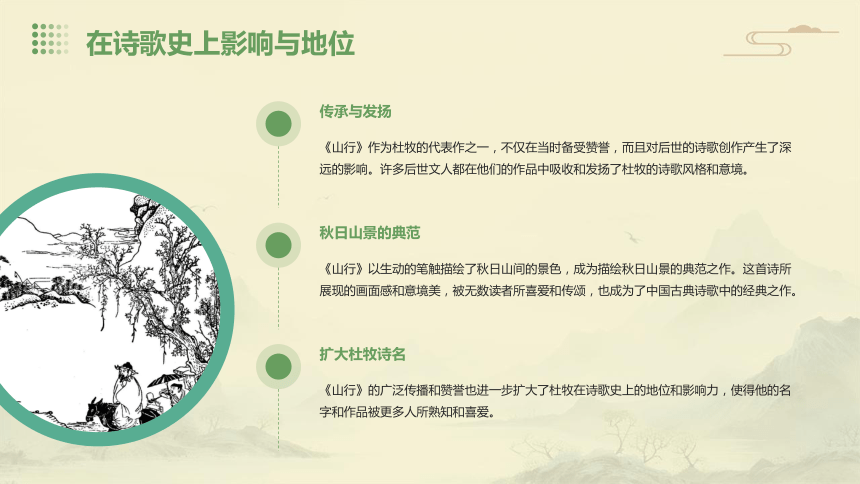 在诗歌史上影响与地位

传承与发扬

《山行》作为杜牧的代表作之一，不仅在当时备受赞誉，而且对后世的诗歌创作产生了深远的影响。许多后世文人都在他们的作品中吸收和发扬了杜牧的诗歌风格和意境。

秋日山景的典范

《山行》以生动的笔触描绘了秋日山间的景色，成为描绘秋日山景的典范之作。这首诗所展现的画面感和意境美，被无数读者所喜爱和传颂，也成为了中国古典诗歌中的经典之作。

扩大杜牧诗名

《山行》的广泛传播和赞誉也进一步扩大了杜牧在诗歌史上的地位和影响力，使得他的名字和作品被更多人所熟知和喜爱。